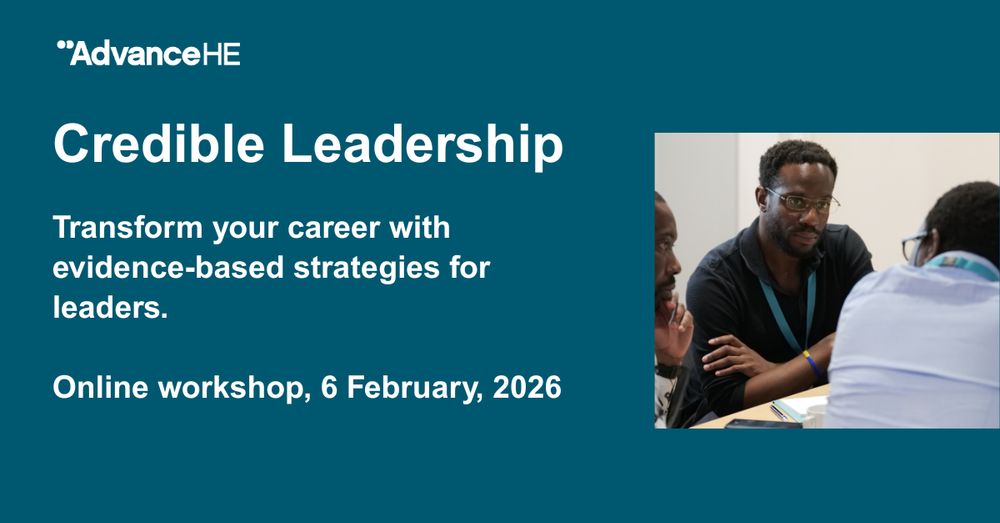 AdvanceHE

Credible Leadership

Transform your career with evidence-based strategies for leaders.

Online workshop, 6 February, 2026